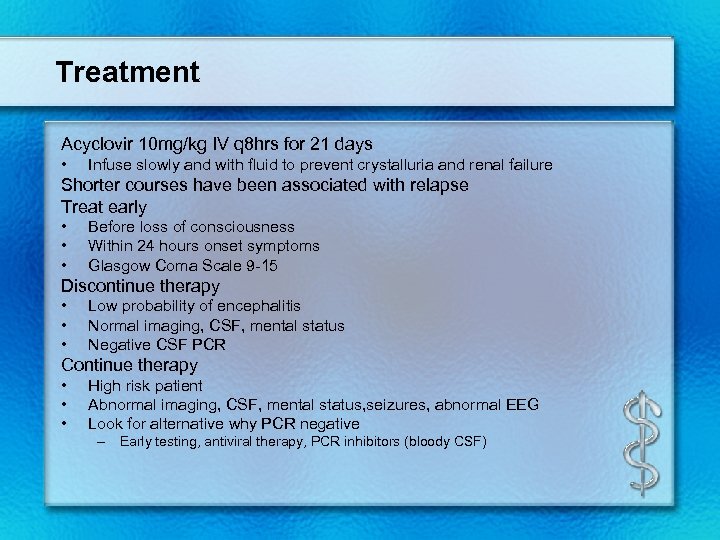 Treatment

Acyclovir 10mg/kg IV q8hrs for 21 days
• Infuse slowly and with fluid to prevent crystalluria and renal failure
Shorter courses have been associated with relapse
Treat early
• Before loss of consciousness
• Within 24 hours onset symptoms
• Glasgow Coma Scale 9-15
Discontinue therapy
• Low probability of encephalitis
• Normal imaging, CSF, mental status
• Negative CSF PCR
Continue therapy
• High risk patient
• Abnormal imaging, CSF, mental status,seizures, abnormal EEG
• Look for alternative why PCR negative
– Early testing, antiviral therapy, PCR inhibitors (bloody CSF)